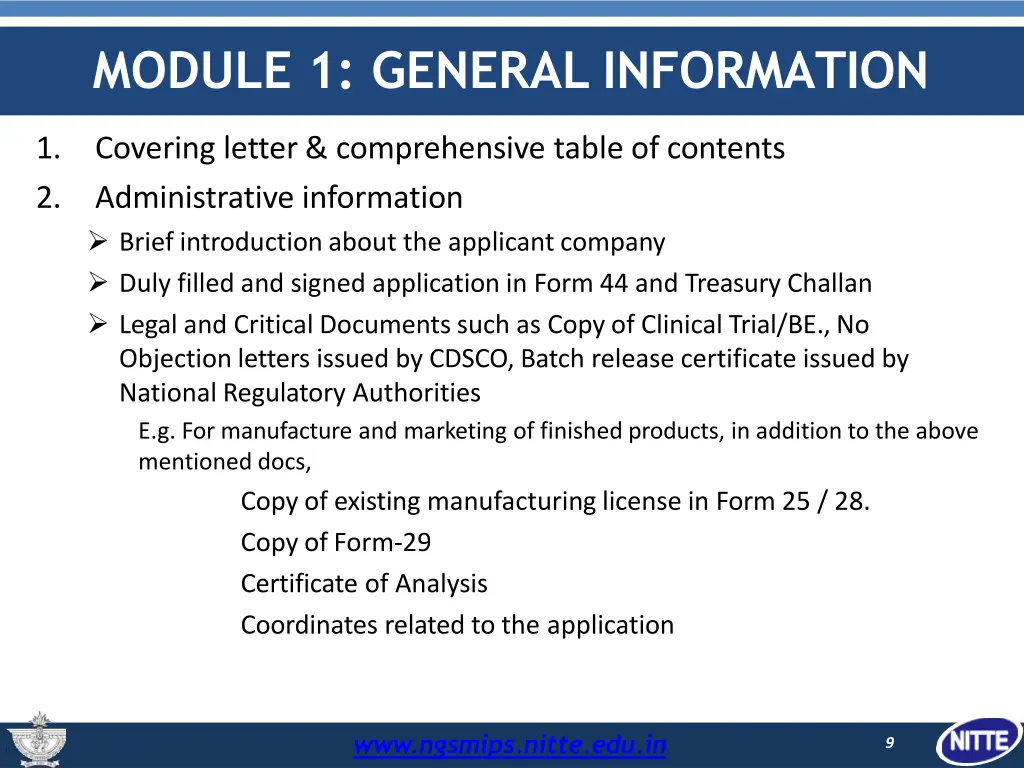 MODULE 1: GENERAL INFORMATION

1. Covering letter & comprehensive table of contents
2. Administrative information
➢ Brief introduction about the applicant company
➢ Duly filled and signed application in Form 44 and Treasury Challan
➢ Legal and Critical Documents such as Copy of Clinical Trial/BE., No Objection letters issued by CDSCO, Batch release certificate issued by National Regulatory Authorities

E.g. For manufacture and marketing of finished products, in addition to the above mentioned docs,

Copy of existing manufacturing license in Form 25 / 28.
Copy of Form-29
Certificate of Analysis
Coordinates related to the application

www.ngsmips.nitte.edu.in

9

NITTE